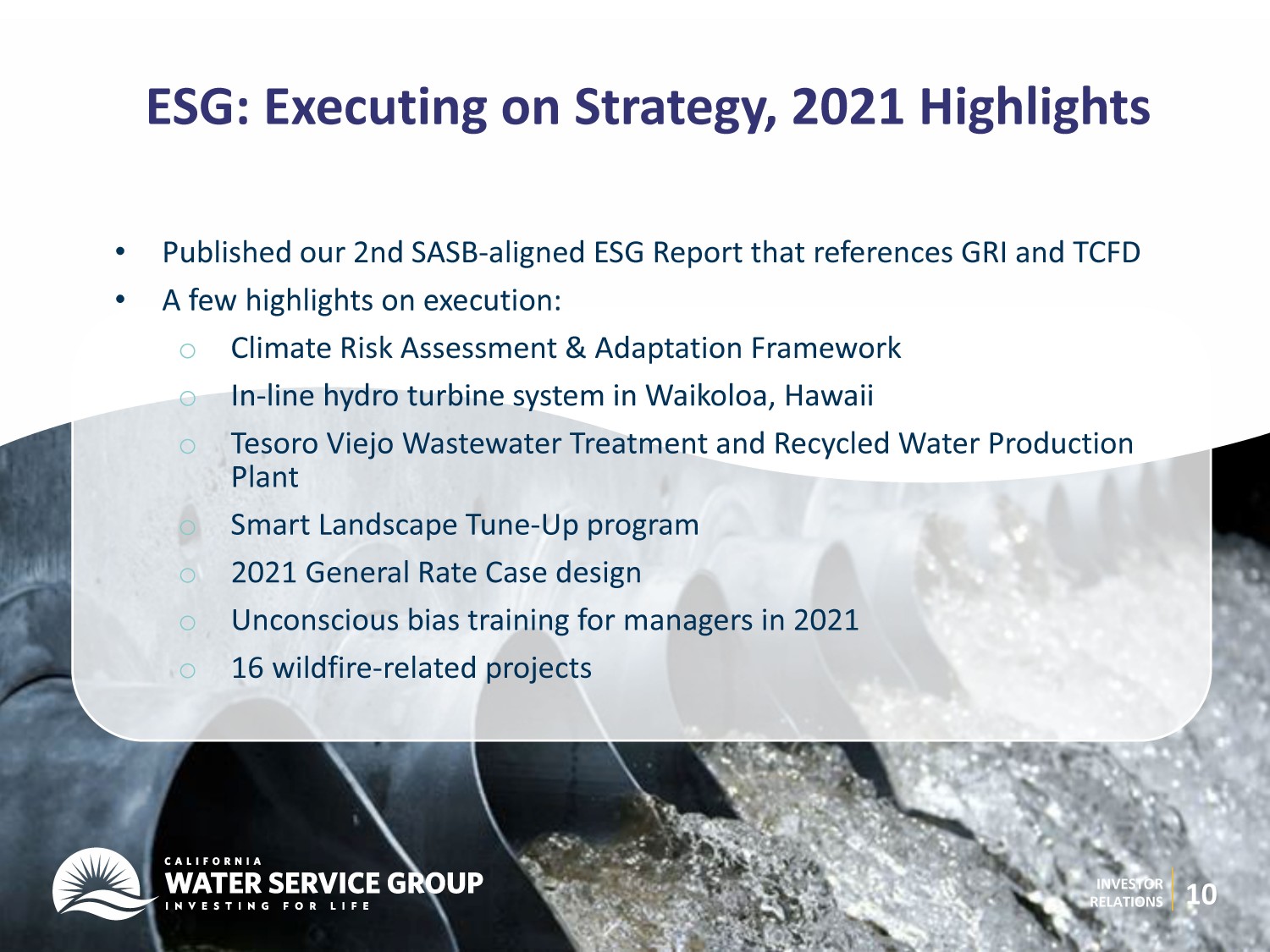 ESG: Executing on Strategy, 2021 Highlights

• Published our 2nd SASB-aligned ESG Report that references GRI and TCFD
• A few highlights on execution:
  o Climate Risk Assessment & Adaptation Framework
  o In-line hydro turbine system in Waikoloa, Hawaii
  o Tesoro Viejo Wastewater Treatment and Recycled Water Production Plant
  o Smart Landscape Tune-Up program
  o 2021 General Rate Case design
  o Unconscious bias training for managers in 2021
  o 16 wildfire-related projects

CALIFORNIA
WATER SERVICE GROUP
INVESTING FOR LIFE

INVESTOR RELATIONS
10